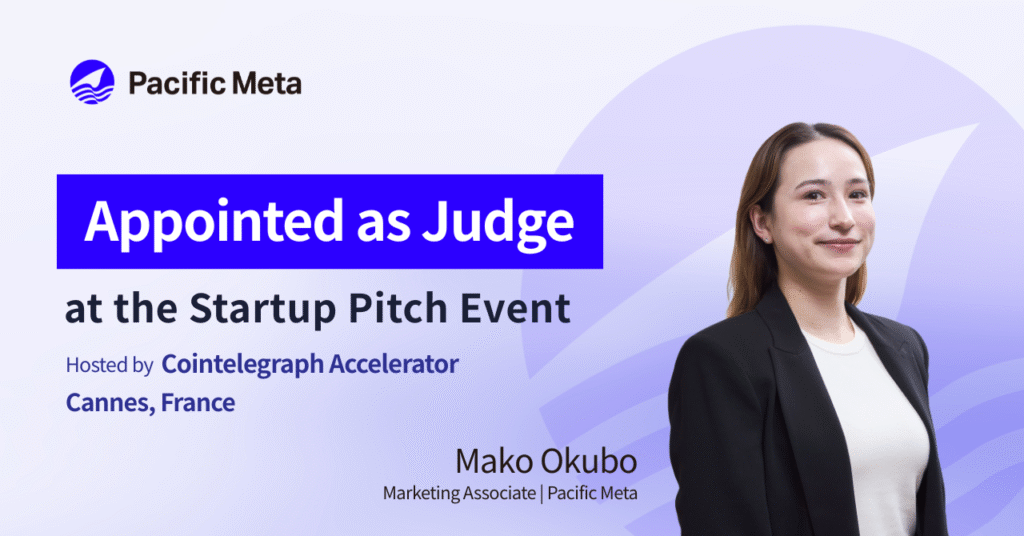 Pacific Meta

Appointed as Judge

at the Startup Pitch Event

Hosted by Cointelegraph Accelerator
Cannes, France

Mako Okubo
Marketing Associate | Pacific Meta